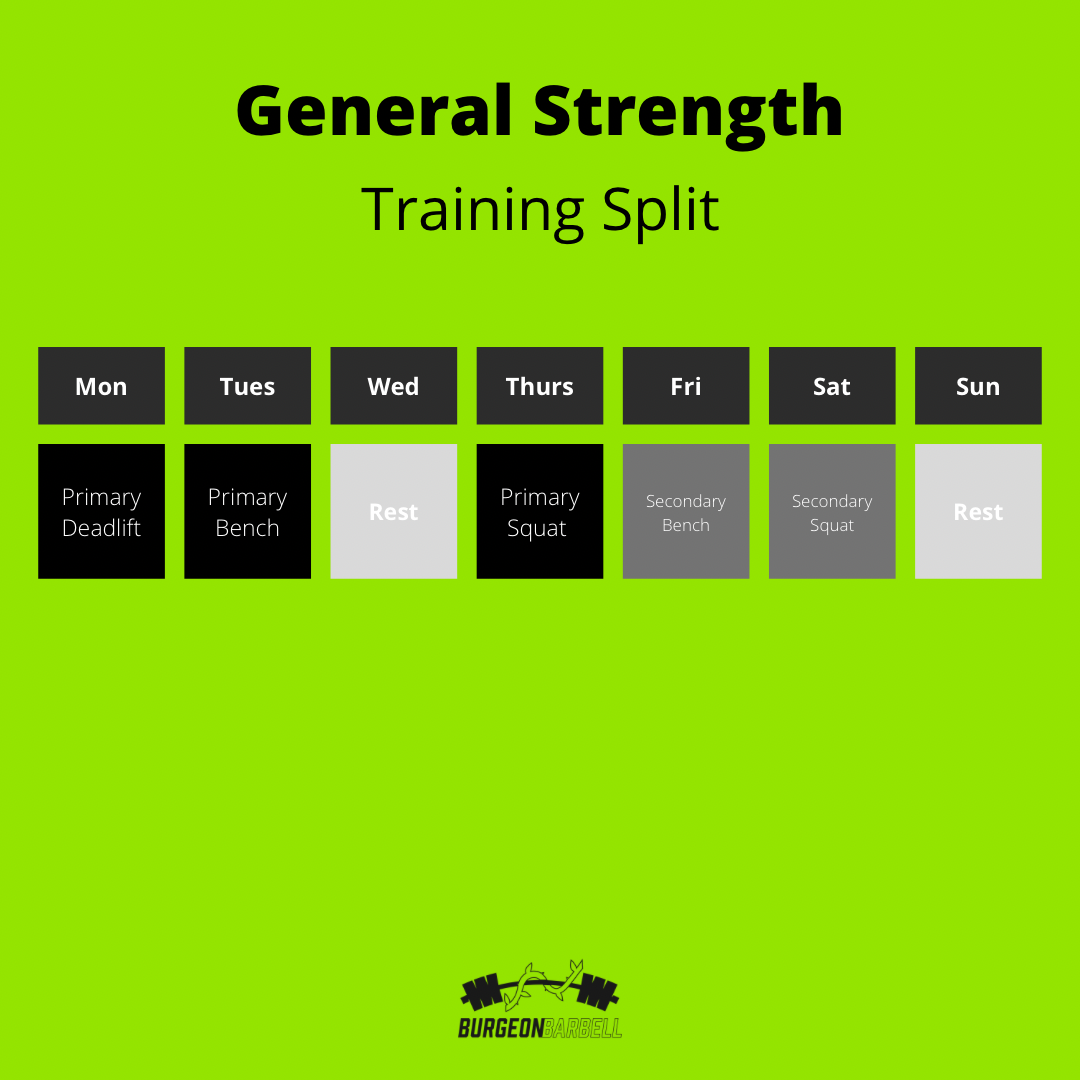 General Strength

Training Split

| Mon | Tues | Wed | Thurs | Fri | Sat | Sun |
|---|---|---|---|---|---|---|
| Primary Deadlift | Primary Bench | Rest | Primary Squat | Secondary Bench | Secondary Squat | Rest |

BURGEONBARBELL